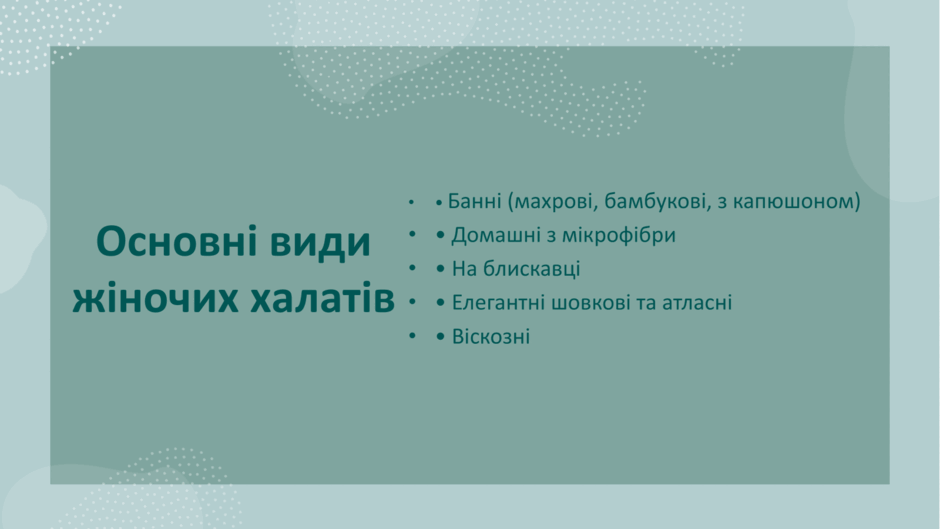 Основні види жіночих халатів

• • Банні (махрові, бамбукові, з капюшоном)
• • Домашні з мікрофібри
• • На блискавці
• • Елегантні шовкові та атласні
• • Віскозні